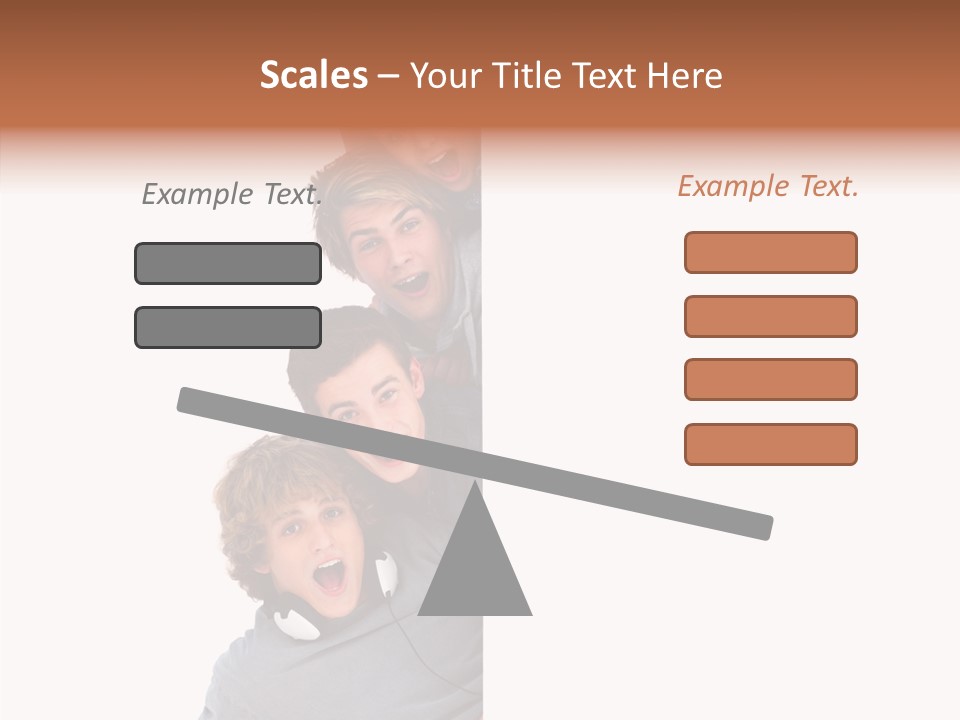 Scales – Your Title Text Here

Example Text.

Example Text.